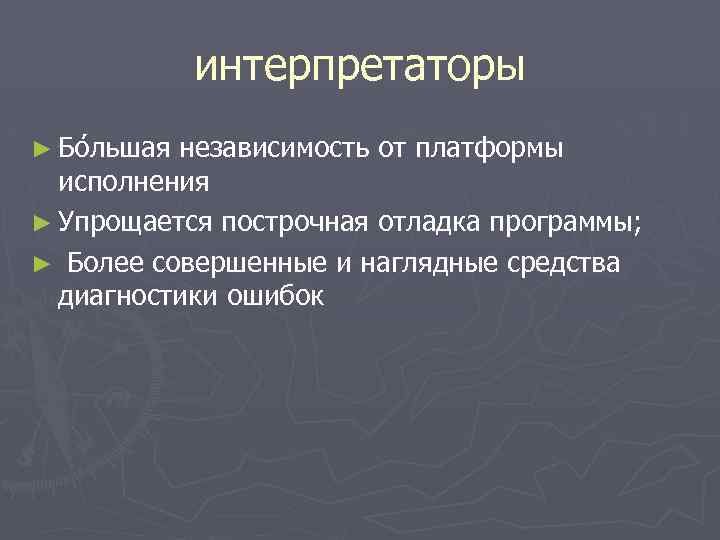 интерпретаторы

► Бо́льшая независимость от платформы исполнения
► Упрощается построчная отладка программы;
► Более совершенные и наглядные средства диагностики ошибок